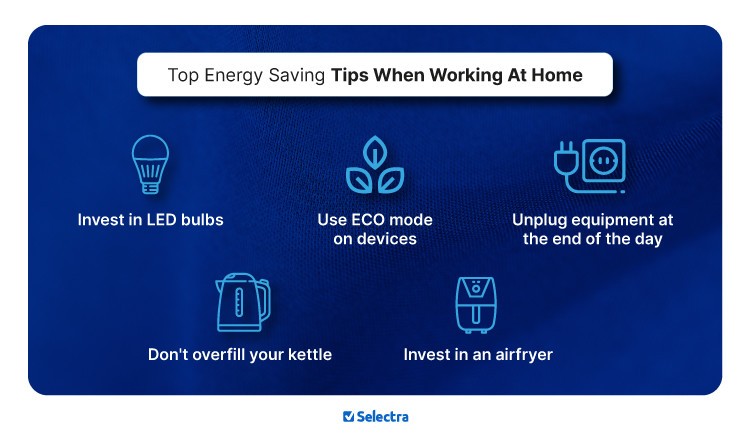 Top Energy Saving Tips When Working At Home

Invest in LED bulbs

Use ECO mode on devices

Unplug equipment at the end of the day

Don't overfill your kettle

Invest in an airfryer

Selectra